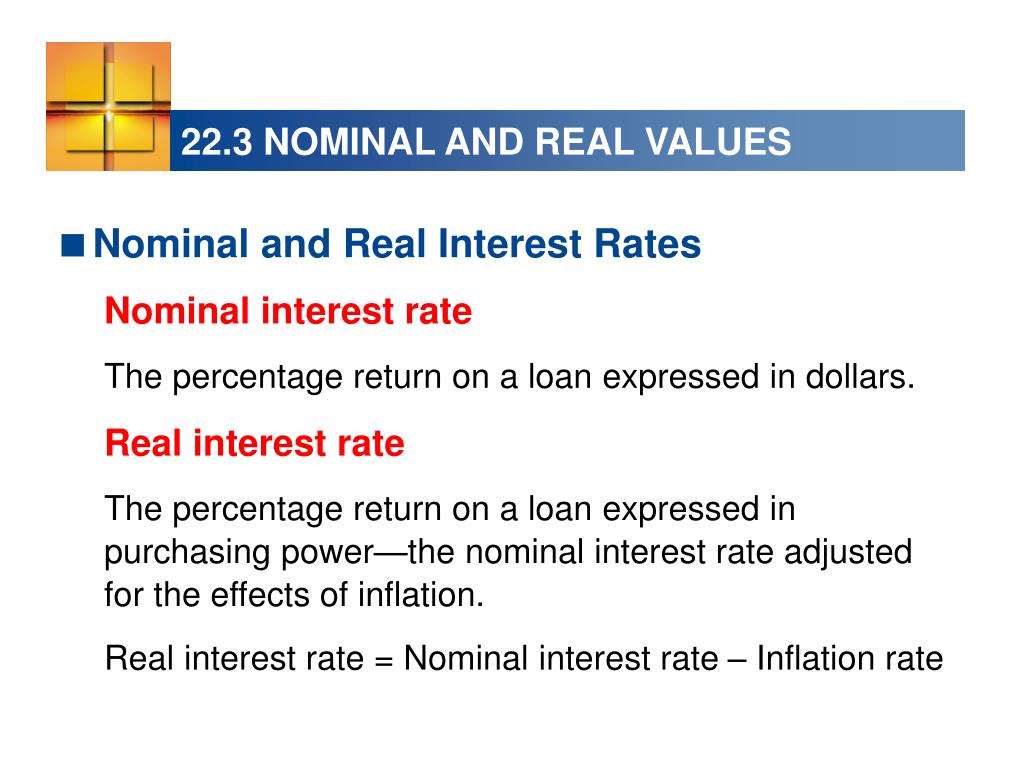 22.3 NOMINAL AND REAL VALUES

■ Nominal and Real Interest Rates

Nominal interest rate

The percentage return on a loan expressed in dollars.

Real interest rate

The percentage return on a loan expressed in purchasing power—the nominal interest rate adjusted for the effects of inflation.

Real interest rate = Nominal interest rate – Inflation rate